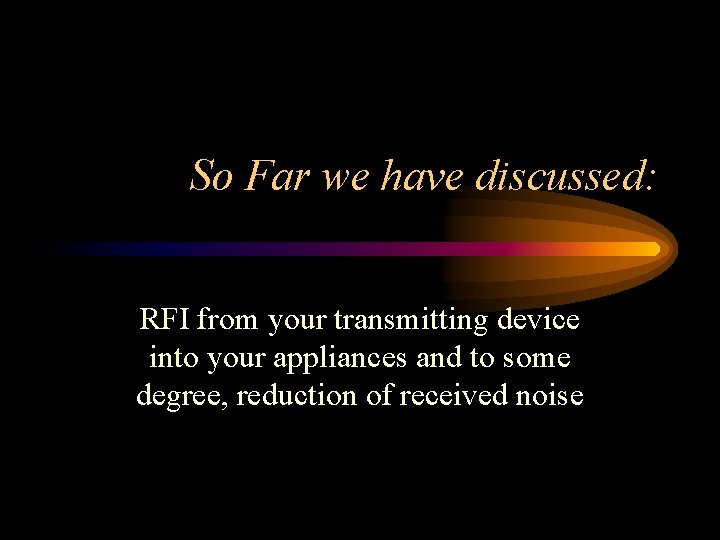 So Far we have discussed:

RFI from your transmitting device into your appliances and to some degree, reduction of received noise